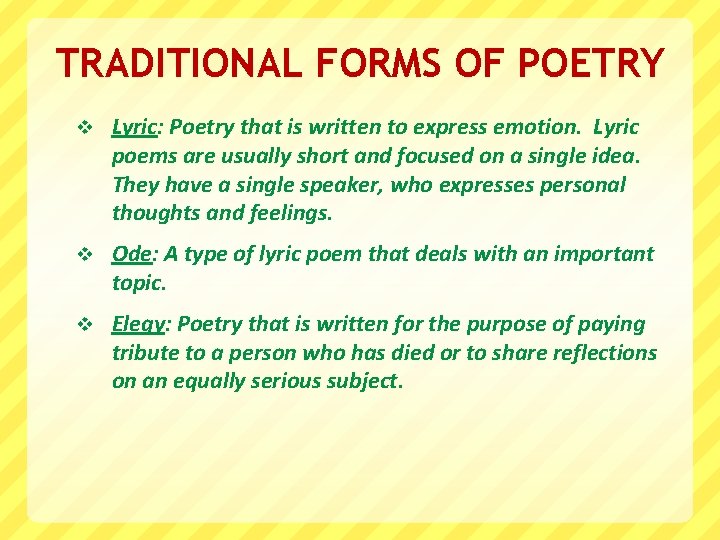 TRADITIONAL FORMS OF POETRY

❖ Lyric: Poetry that is written to express emotion. Lyric poems are usually short and focused on a single idea. They have a single speaker, who expresses personal thoughts and feelings.

❖ Ode: A type of lyric poem that deals with an important topic.

❖ Elegy: Poetry that is written for the purpose of paying tribute to a person who has died or to share reflections on an equally serious subject.